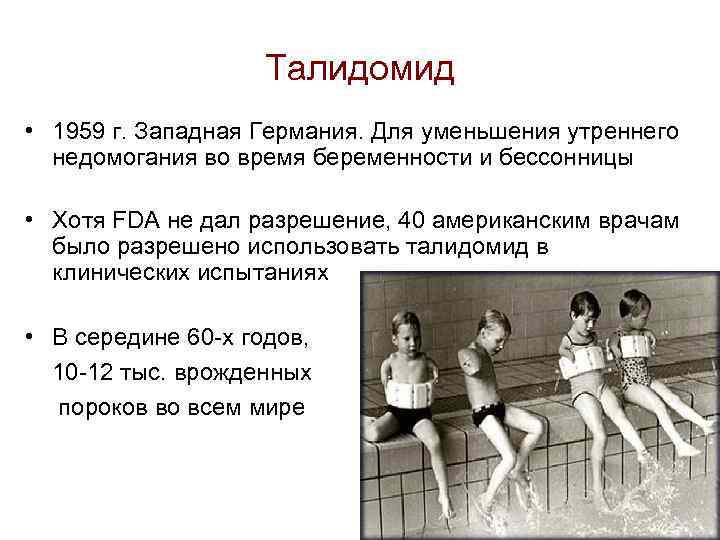 Талидомид

• 1959 г. Западная Германия. Для уменьшения утреннего недомогания во время беременности и бессонницы

• Хотя FDA не дал разрешение, 40 американским врачам было разрешено использовать талидомид в клинических испытаниях

• В середине 60-х годов, 10-12 тыс. врожденных пороков во всем мире